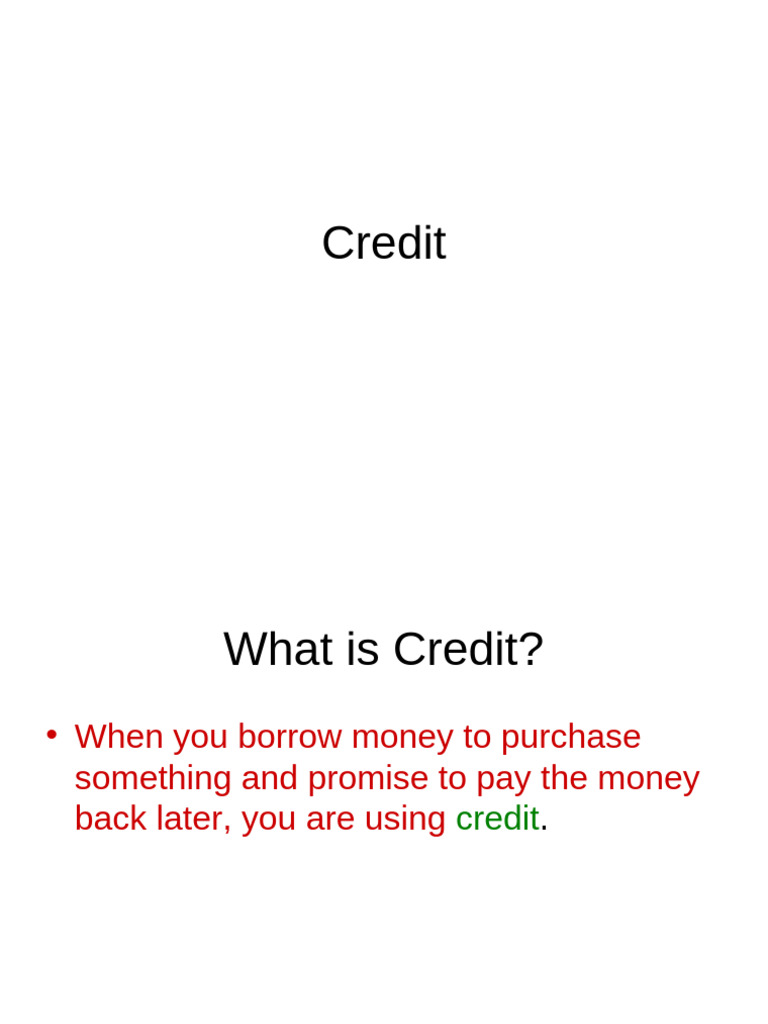 Credit

What is Credit?

• When you borrow money to purchase something and promise to pay the money back later, you are using credit.